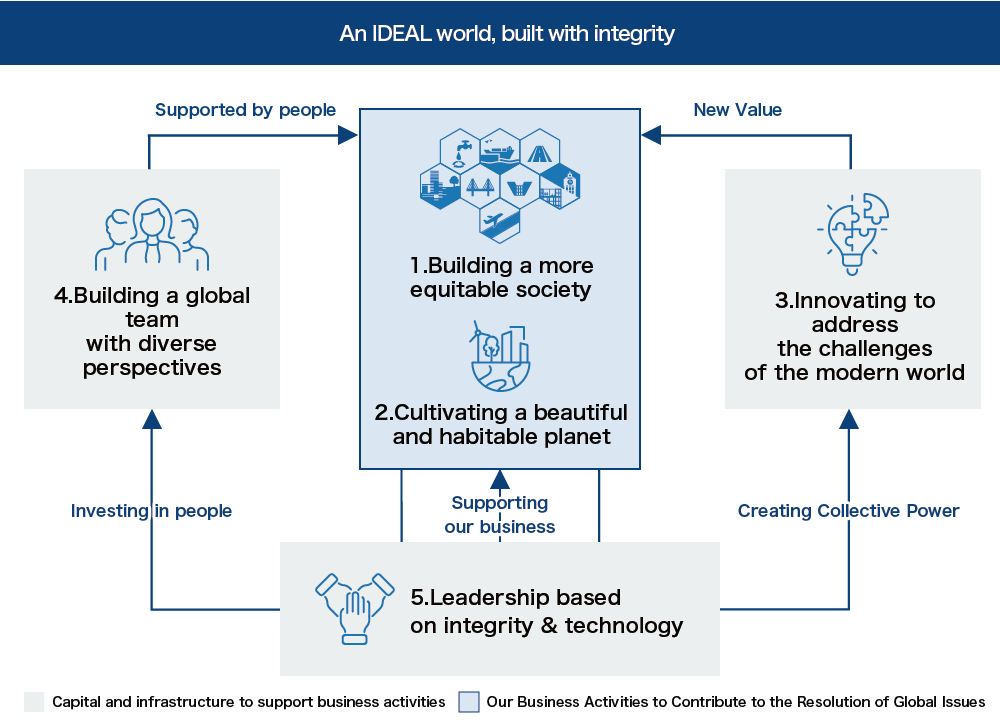 An IDEAL world, built with integrity

Supported by people

New Value

4.Building a global team with diverse perspectives

1.Building a more equitable society

2.Cultivating a beautiful and habitable planet

3.Innovating to address the challenges of the modern world

Investing in people

Supporting our business

Creating Collective Power

5.Leadership based on integrity & technology

Capital and infrastructure to support business activities

Our Business Activities to Contribute to the Resolution of Global Issues